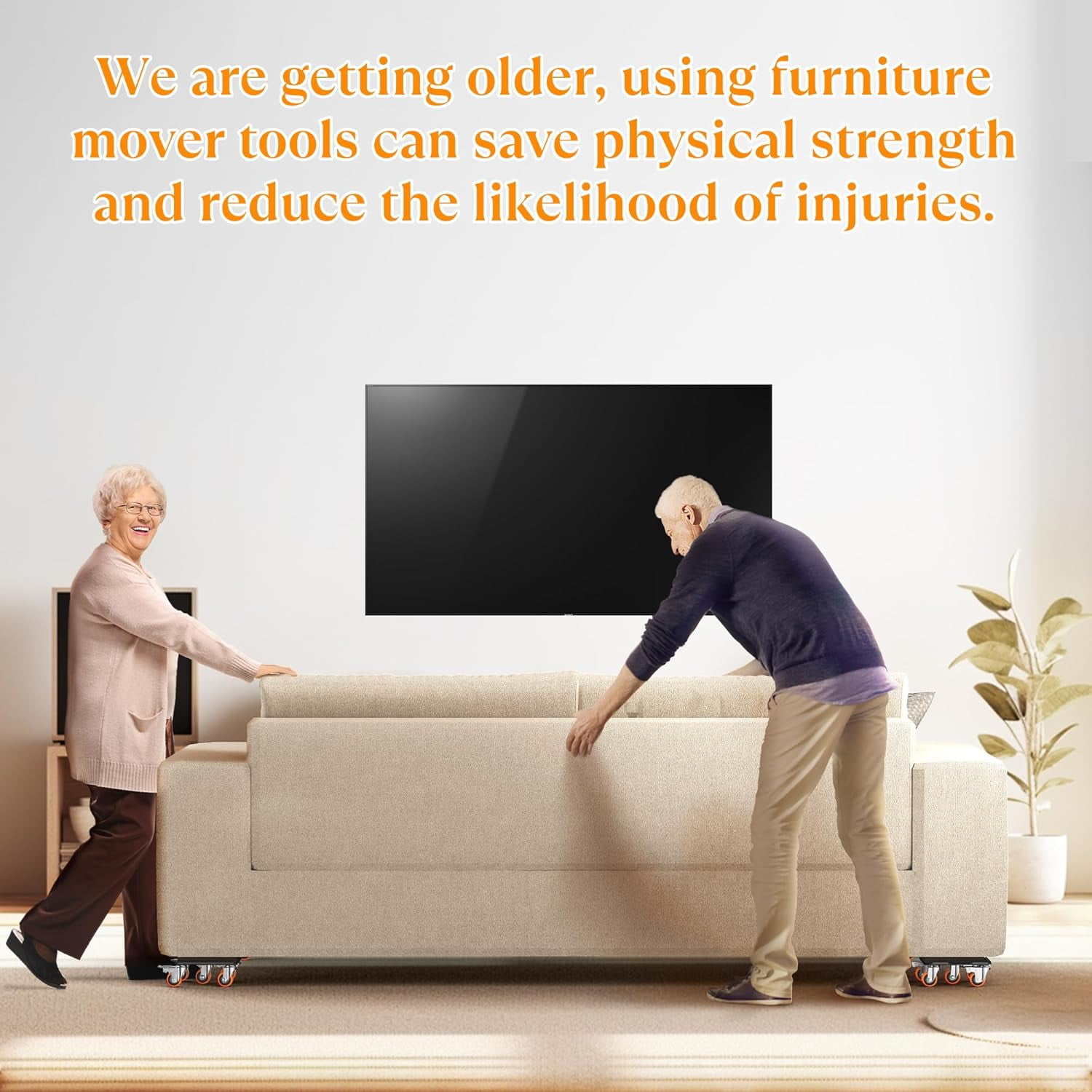 We are getting older, using furniture mover tools can save physical strength and reduce the likelihood of injuries.